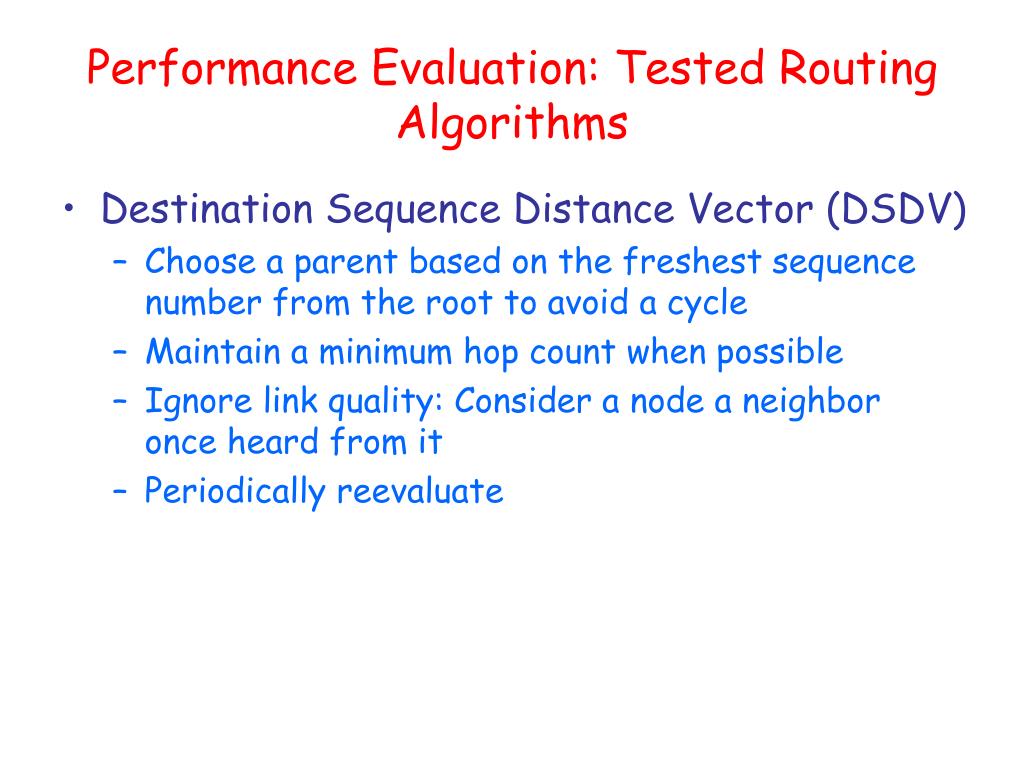 Performance Evaluation: Tested Routing Algorithms

• Destination Sequence Distance Vector (DSDV)
  – Choose a parent based on the freshest sequence number from the root to avoid a cycle
  – Maintain a minimum hop count when possible
  – Ignore link quality: Consider a node a neighbor once heard from it
  – Periodically reevaluate